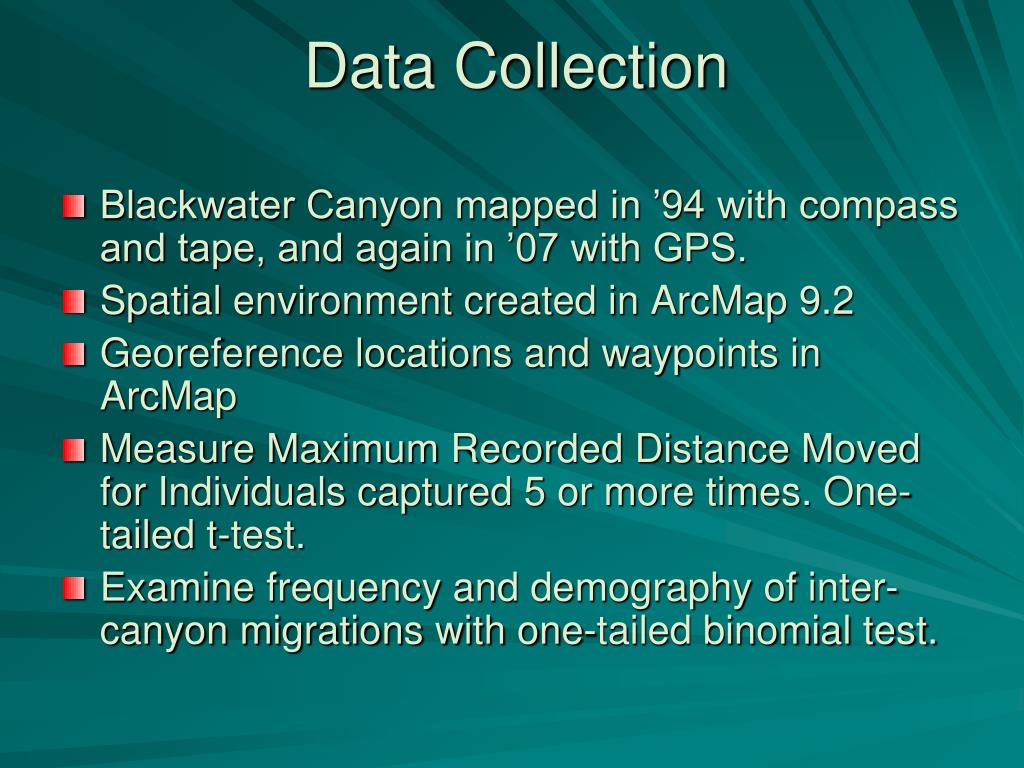 Data Collection

Blackwater Canyon mapped in ’94 with compass and tape, and again in ’07 with GPS.

Spatial environment created in ArcMap 9.2

Georeference locations and waypoints in ArcMap

Measure Maximum Recorded Distance Moved for Individuals captured 5 or more times. One-tailed t-test.

Examine frequency and demography of inter-canyon migrations with one-tailed binomial test.